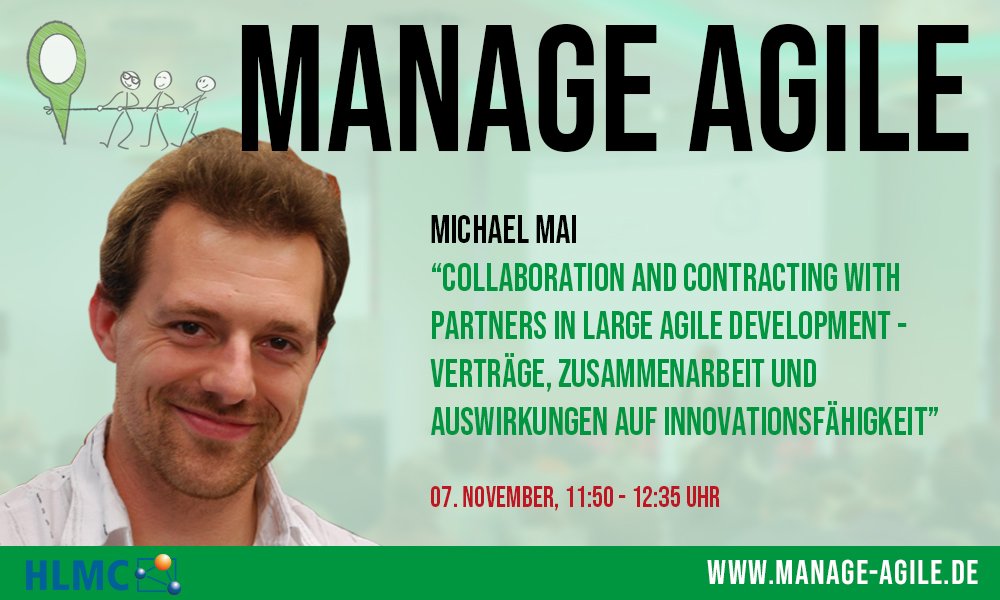 MANAGE AGILE

MICHAEL MAI

“COLLABORATION AND CONTRACTING WITH PARTNERS IN LARGE AGILE DEVELOPMENT - VERTRÄGE, ZUSAMMENARBEIT UND AUSWIRKUNGEN AUF INNOVATIONSFÄHIGKEIT”

07. NOVEMBER, 11:50 - 12:35 UHR

HLMC

WWW.MANAGE-AGILE.DE